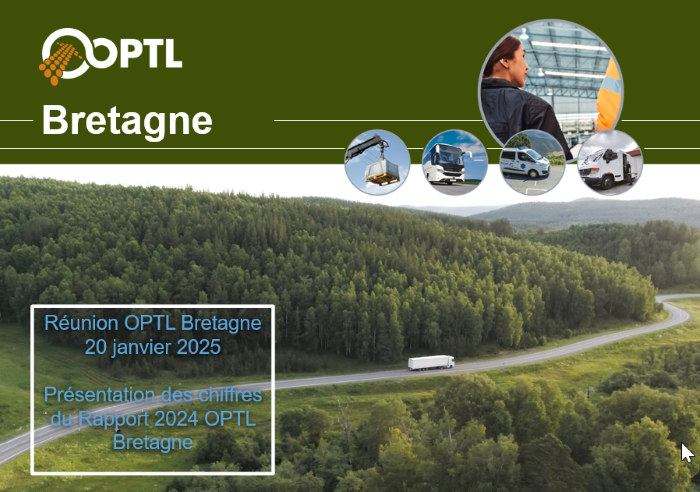 OPTL

Bretagne

Réunion OPTL Bretagne
20 janvier 2025

Présentation des chiffres du Rapport 2024 OPTL Bretagne